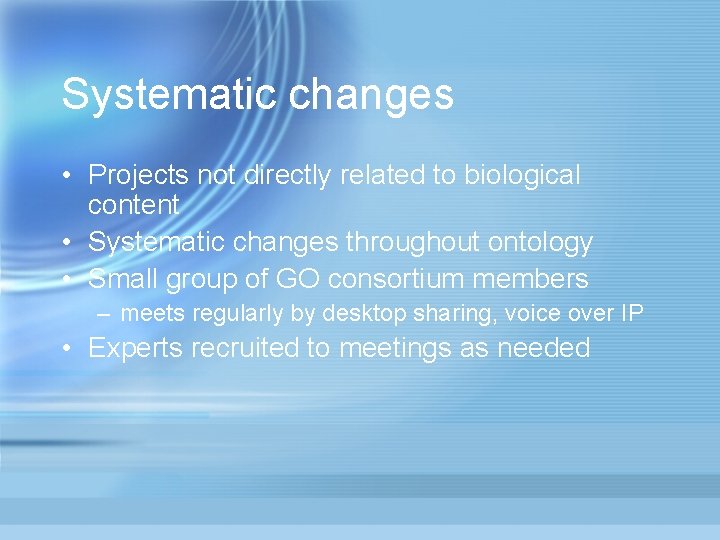 Systematic changes

• Projects not directly related to biological content
• Systematic changes throughout ontology
• Small group of GO consortium members
– meets regularly by desktop sharing, voice over IP
• Experts recruited to meetings as needed